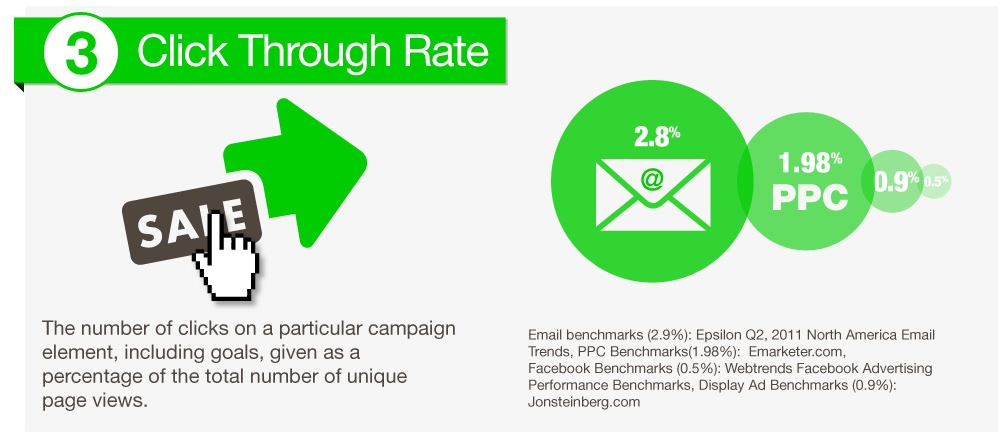 3 Click Through Rate

SALE

The number of clicks on a particular campaign element, including goals, given as a percentage of the total number of unique page views.

2.8%

@

1.98%
PPC

0.9%

0.5%

Email benchmarks (2.9%): Epsilon Q2, 2011 North America Email Trends, PPC Benchmarks(1.98%): Emarketer.com, Facebook Benchmarks (0.5%): Webtrends Facebook Advertising Performance Benchmarks, Display Ad Benchmarks (0.9%): Jonsteinberg.com